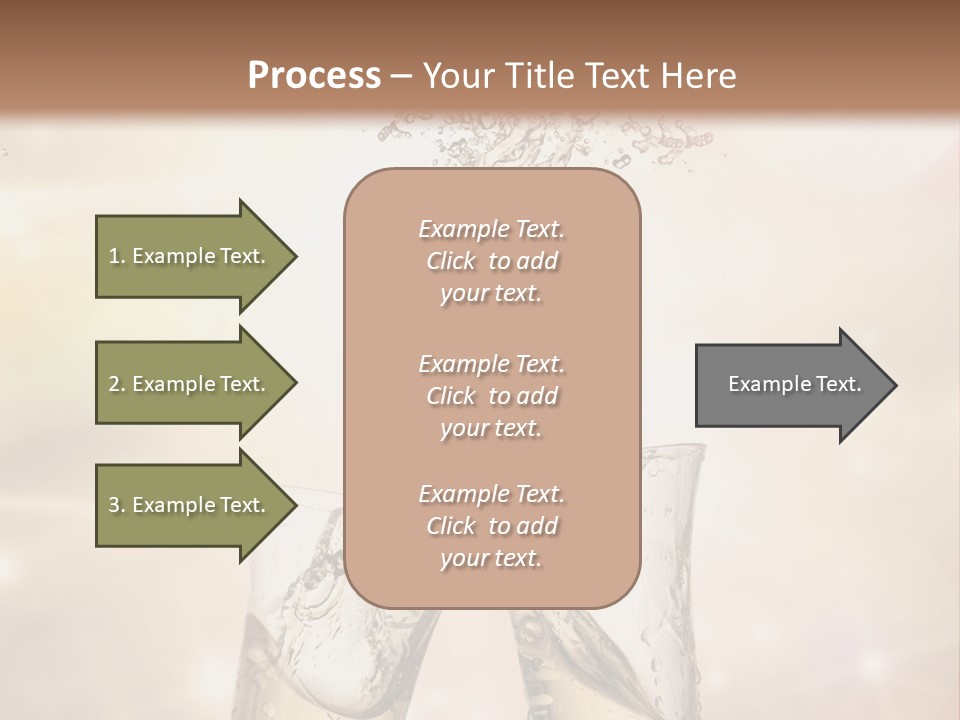 Process – Your Title Text Here

1. Example Text.

2. Example Text.

3. Example Text.

Example Text. Click to add your text.

Example Text. Click to add your text.

Example Text. Click to add your text.

Example Text.